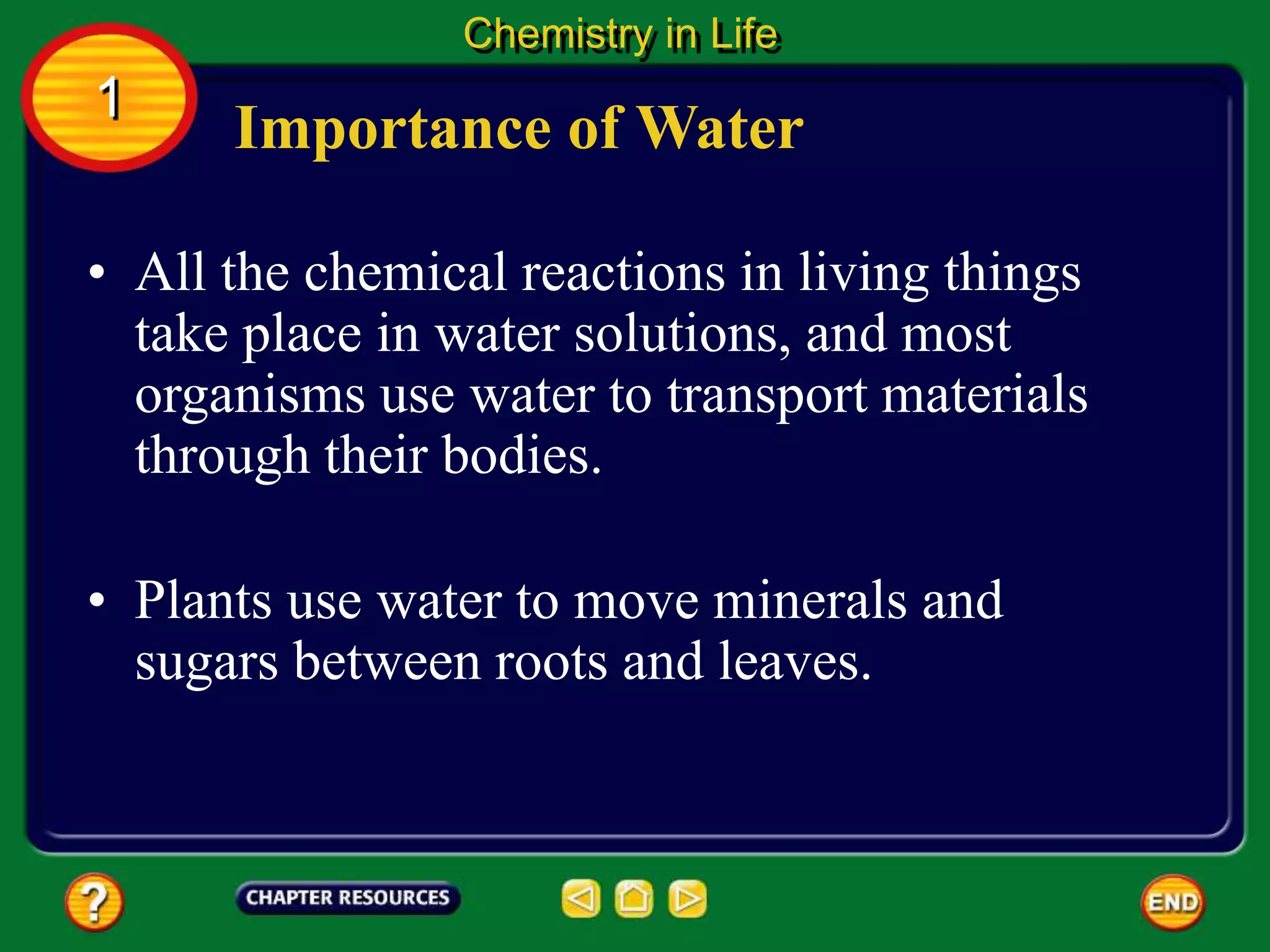 Chemistry in Life

1

Importance of Water

• All the chemical reactions in living things take place in water solutions, and most organisms use water to transport materials through their bodies.

• Plants use water to move minerals and sugars between roots and leaves.

?

CHAPTER RESOURCES

END